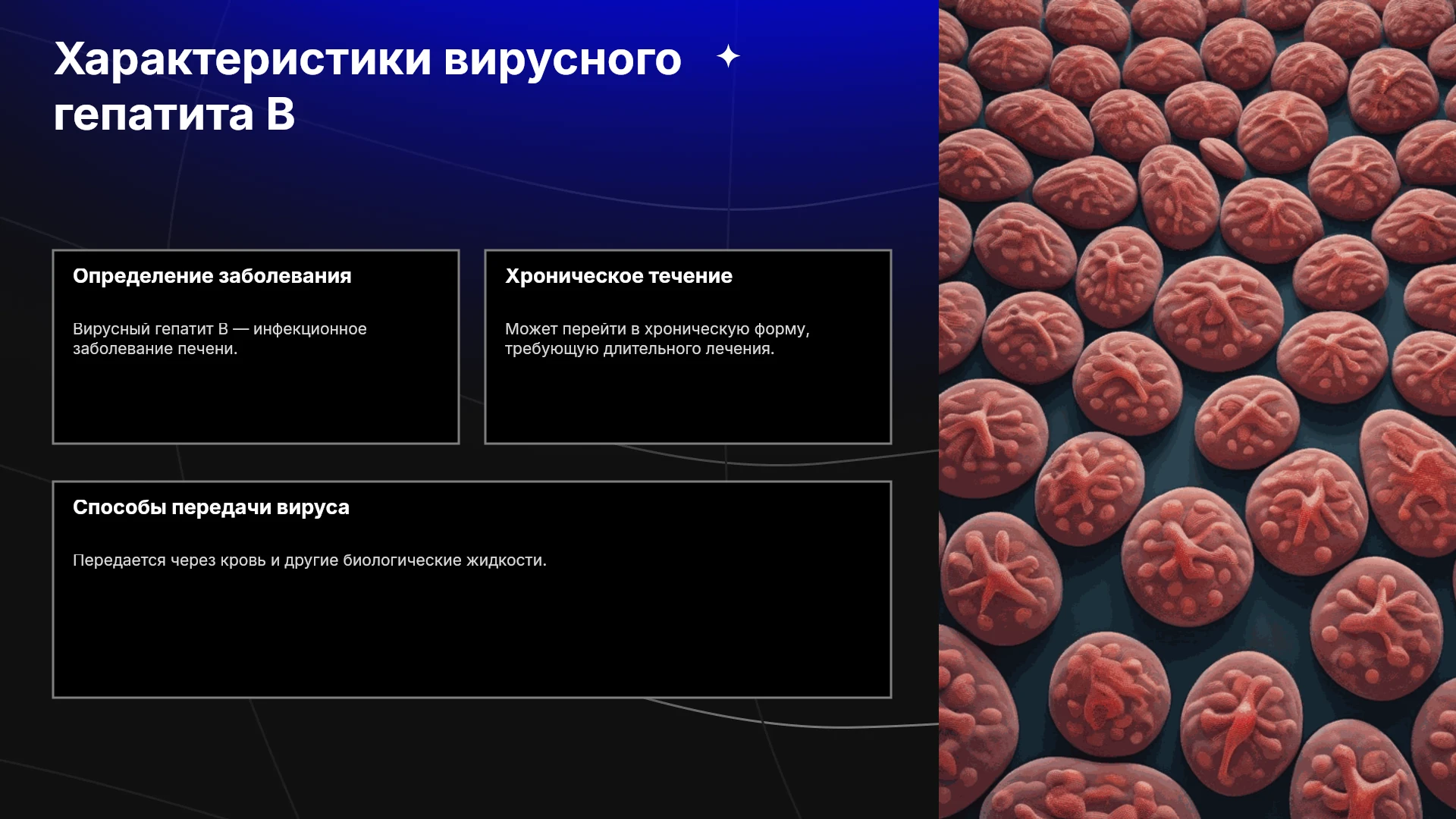 Характеристики вирусного гепатита B

Определение заболевания

Вирусный гепатит B — инфекционное заболевание печени.

Хроническое течение

Может перейти в хроническую форму, требующую длительного лечения.

Способы передачи вируса

Передается через кровь и другие биологические жидкости.